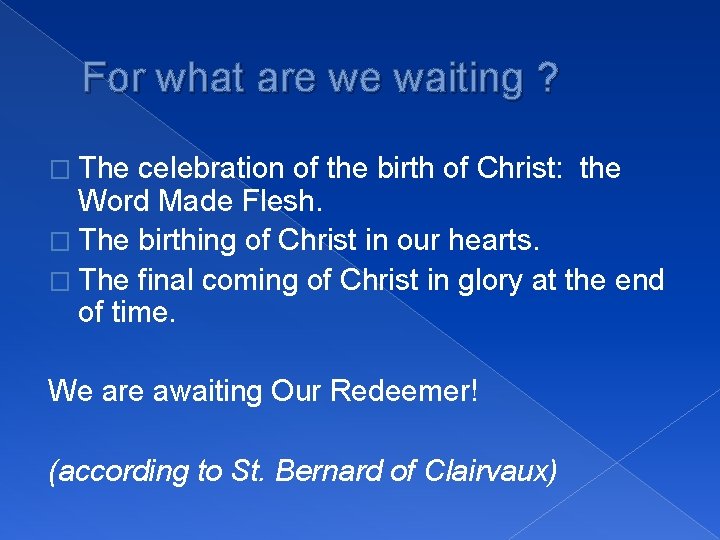 For what are we waiting ?

□ The celebration of the birth of Christ: the Word Made Flesh.
□ The birthing of Christ in our hearts.
□ The final coming of Christ in glory at the end of time.

We are awaiting Our Redeemer!

(according to St. Bernard of Clairvaux)